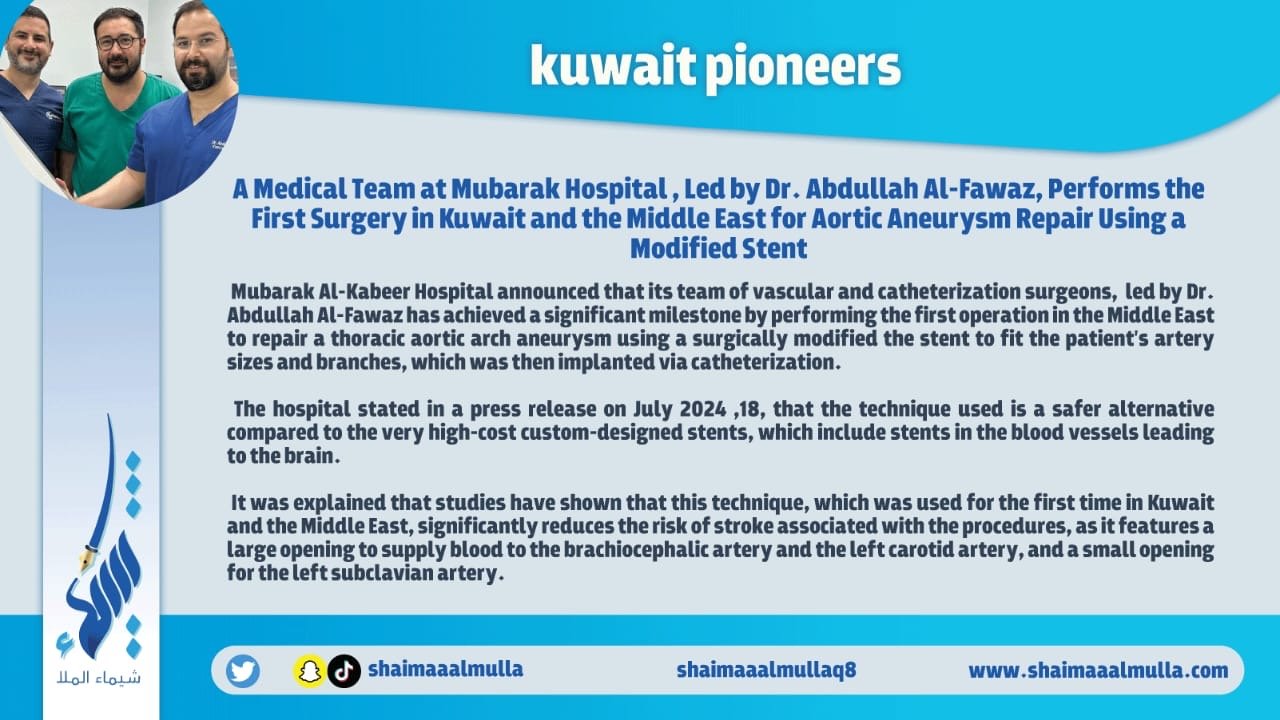 kuwait pioneers

A Medical Team at Mubarak Hospital , Led by Dr. Abdullah Al-Fawaz, Performs the First Surgery in Kuwait and the Middle East for Aortic Aneurysm Repair Using a Modified Stent

Mubarak Al-Kabeer Hospital announced that its team of vascular and catheterization surgeons, led by Dr. Abdullah Al-Fawaz has achieved a significant milestone by performing the first operation in the Middle East to repair a thoracic aortic arch aneurysm using a surgically modified the stent to fit the patient's artery sizes and branches, which was then implanted via catheterization.

The hospital stated in a press release on July 2024 ,18, that the technique used is a safer alternative compared to the very high-cost custom-designed stents, which include stents in the blood vessels leading to the brain.

It was explained that studies have shown that this technique, which was used for the first time in Kuwait and the Middle East, significantly reduces the risk of stroke associated with the procedures, as it features a large opening to supply blood to the brachiocephalic artery and the left carotid artery, and a small opening for the left subclavian artery.

شيماء الملا

shaimaaalmulla

shaimaaalmullaq8

www.shaimaaalmulla.com